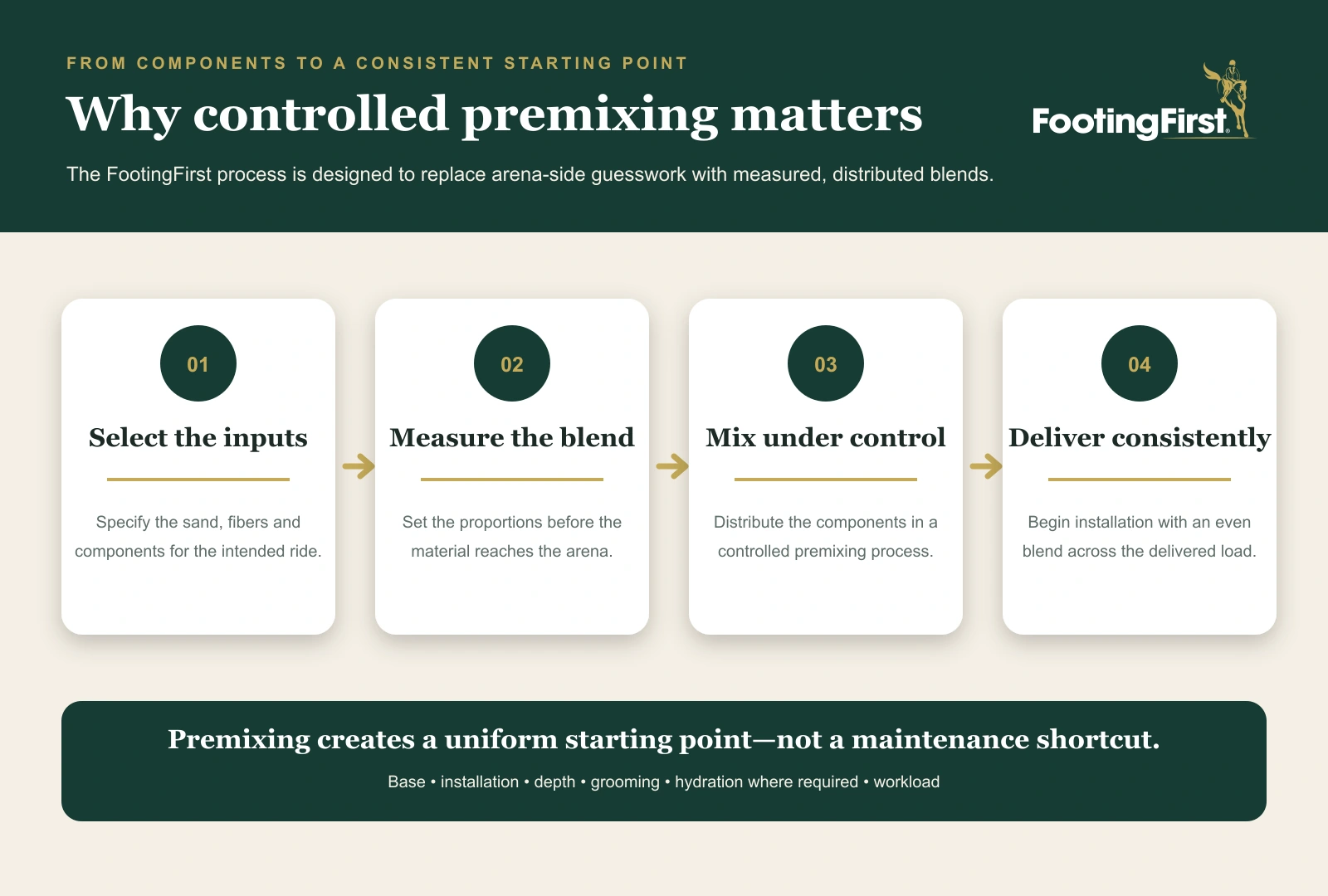 FROM COMPONENTS TO A CONSISTENT STARTING POINT

Why controlled premixing matters

FootingFirst®

The FootingFirst process is designed to replace arena-side guesswork with measured, distributed blends.

01

Select the inputs

Specify the sand, fibers and components for the intended ride.

02

Measure the blend

Set the proportions before the material reaches the arena.

03

Mix under control

Distribute the components in a controlled premixing process.

04

Deliver consistently

Begin installation with an even blend across the delivered load.

Premixing creates a uniform starting point—not a maintenance shortcut.

Base • installation • depth • grooming • hydration where required • workload